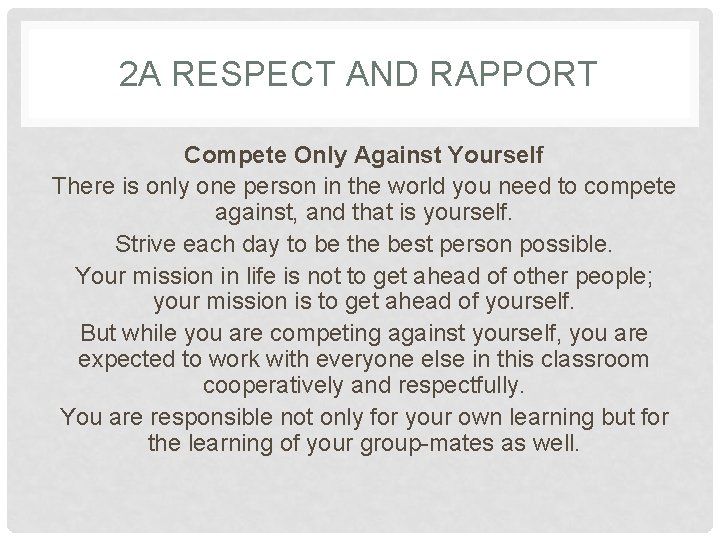 2A RESPECT AND RAPPORT

Compete Only Against Yourself

There is only one person in the world you need to compete against, and that is yourself.

Strive each day to be the best person possible.

Your mission in life is not to get ahead of other people; your mission is to get ahead of yourself.

But while you are competing against yourself, you are expected to work with everyone else in this classroom cooperatively and respectfully.

You are responsible not only for your own learning but for the learning of your group-mates as well.